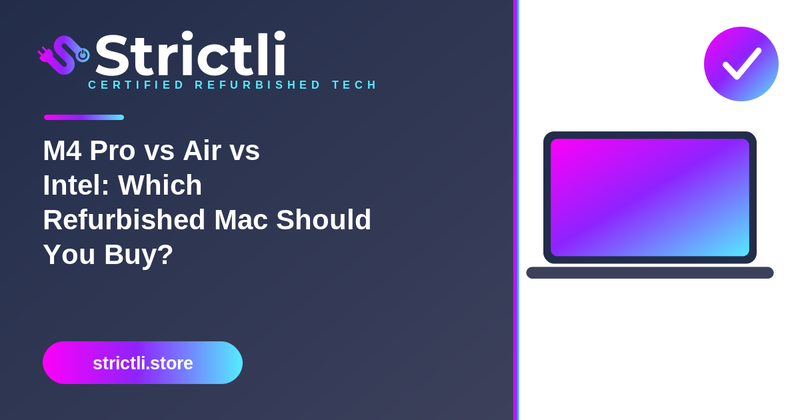 Strictli
CERTIFIED REFURBISHED TECH

M4 Pro vs Air vs Intel: Which Refurbished Mac Should You Buy?

strictli.store